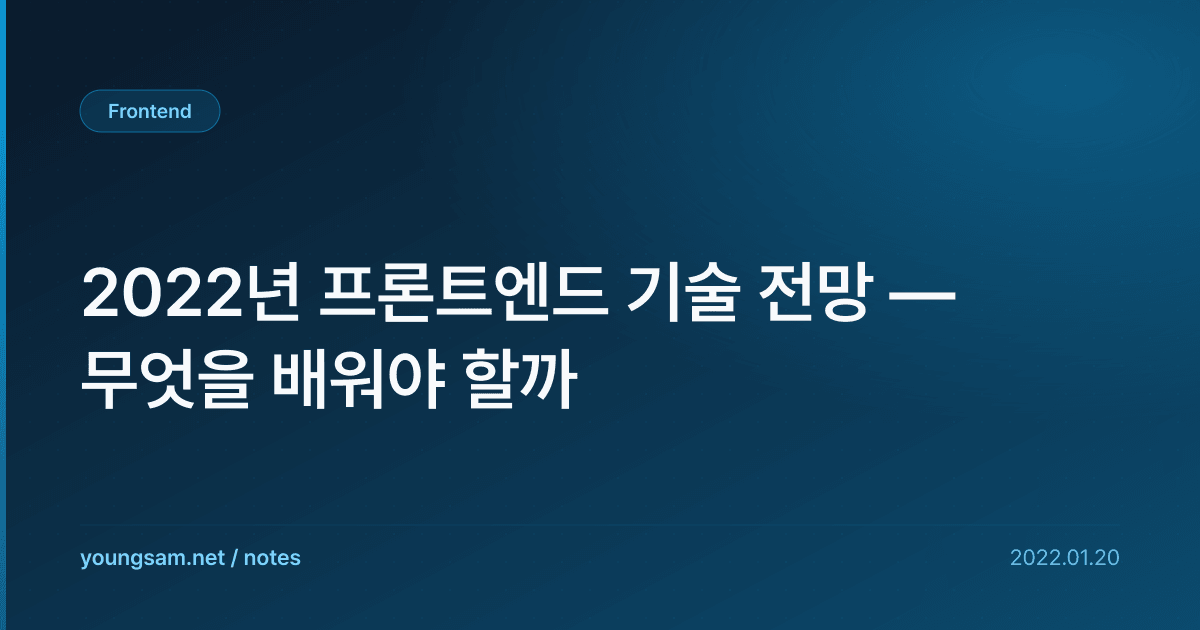 Frontend

2022년 프론트엔드 기술 전망 — 무엇을 배워야 할까

youngsam.net / notes

2022.01.20